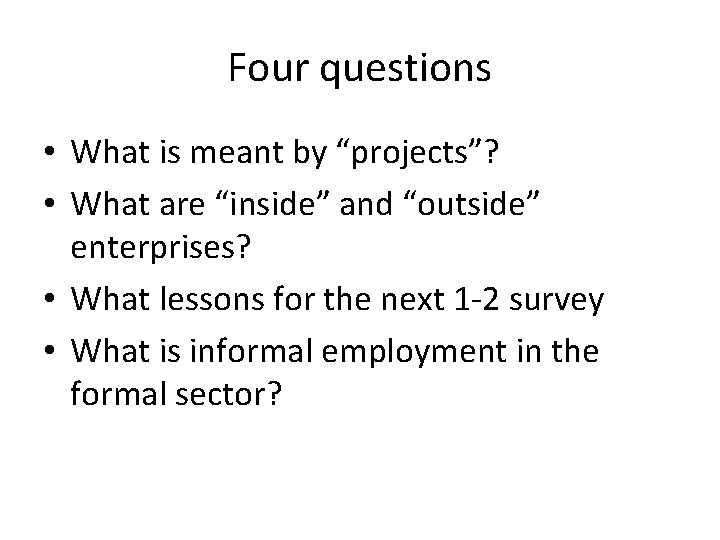 Four questions

• What is meant by “projects”?
• What are “inside” and “outside” enterprises?
• What lessons for the next 1-2 survey
• What is informal employment in the formal sector?